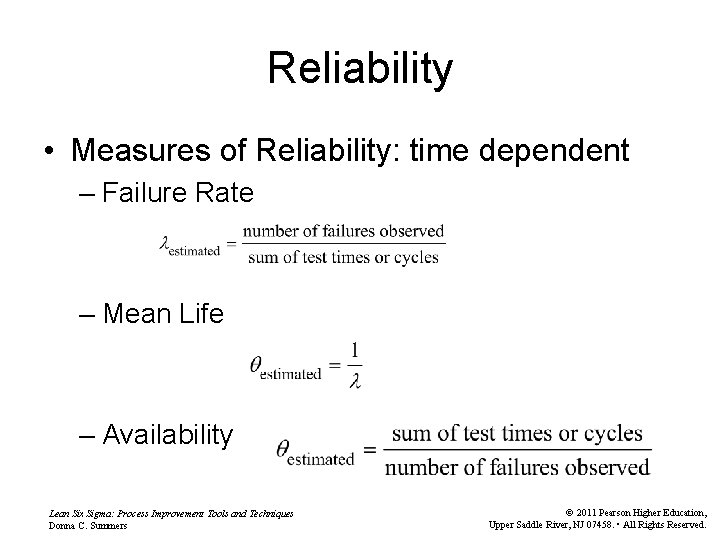 Reliability

• Measures of Reliability: time dependent

– Failure Rate

$\lambda_{\text{estimated}} = \frac{\text{number of failures observed}}{\text{sum of test times or cycles}}$

– Mean Life

$\theta_{\text{estimated}} = \frac{1}{\lambda}$

– Availability

$\theta_{\text{estimated}} = \frac{\text{sum of test times or cycles}}{\text{number of failures observed}}$

Lean Six Sigma: Process Improvement Tools and Techniques
Donna C. Summers

© 2011 Pearson Higher Education, Upper Saddle River, NJ 07458. • All Rights Reserved.